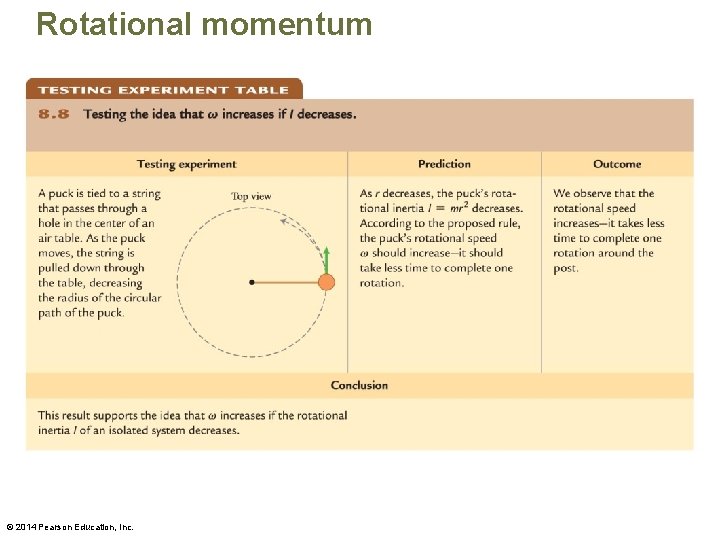 Rotational momentum

TESTING EXPERIMENT TABLE

8.8 Testing the idea that $\omega$ increases if $I$ decreases.

| Testing experiment | Prediction | Outcome |
|---|---|---|
| A puck is tied to a string that passes through a hole in the center of an air table. As the puck moves, the string is pulled down through the table, decreasing the radius of the circular path of the puck. Top view | As $r$ decreases, the puck's rotational inertia $I = mr^2$ decreases. According to the proposed rule, the puck's rotational speed $\omega$ should increase—it should take less time to complete one rotation. | We observe that the rotational speed increases—it takes less time to complete one rotation around the post. |

Conclusion

This result supports the idea that $\omega$ increases if the rotational inertia $I$ of an isolated system decreases.

© 2014 Pearson Education, Inc.